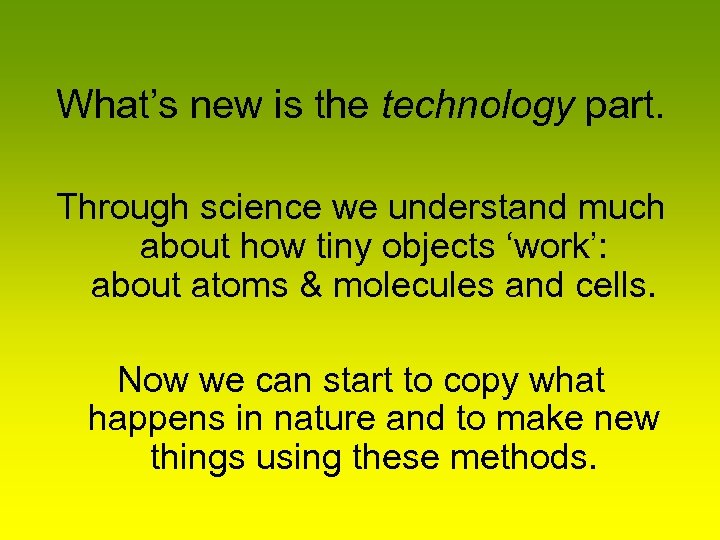 What’s new is the technology part.

Through science we understand much about how tiny objects ‘work’: about atoms & molecules and cells.

Now we can start to copy what happens in nature and to make new things using these methods.